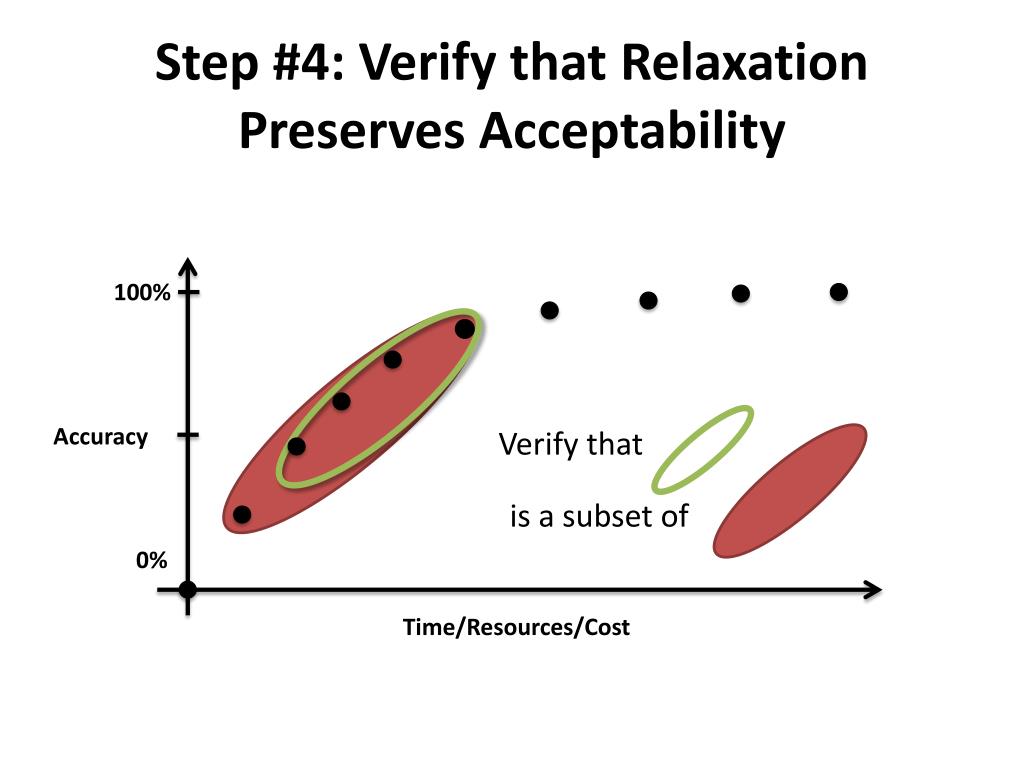 Step #4: Verify that Relaxation Preserves Acceptability

100%

Accuracy

0%

Verify that

is a subset of

Time/Resources/Cost